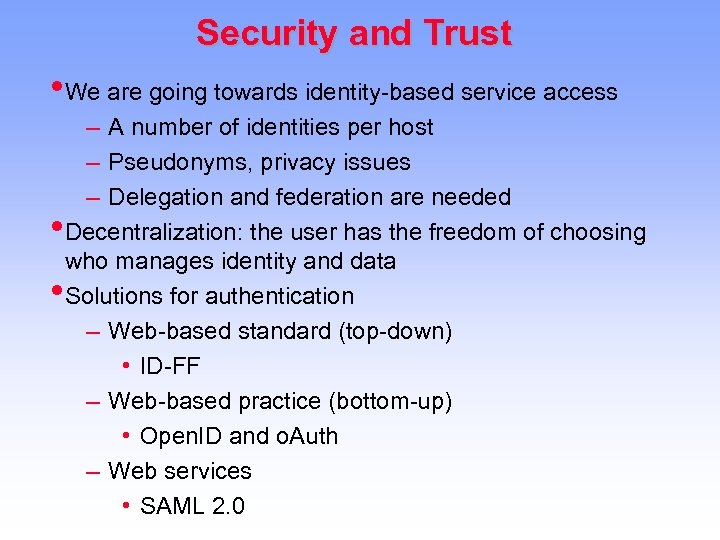 Security and Trust

• We are going towards identity-based service access
– A number of identities per host
– Pseudonyms, privacy issues
– Delegation and federation are needed

• Decentralization: the user has the freedom of choosing who manages identity and data

• Solutions for authentication
– Web-based standard (top-down)
• ID-FF
– Web-based practice (bottom-up)
• OpenID and oAuth
– Web services
• SAML 2.0